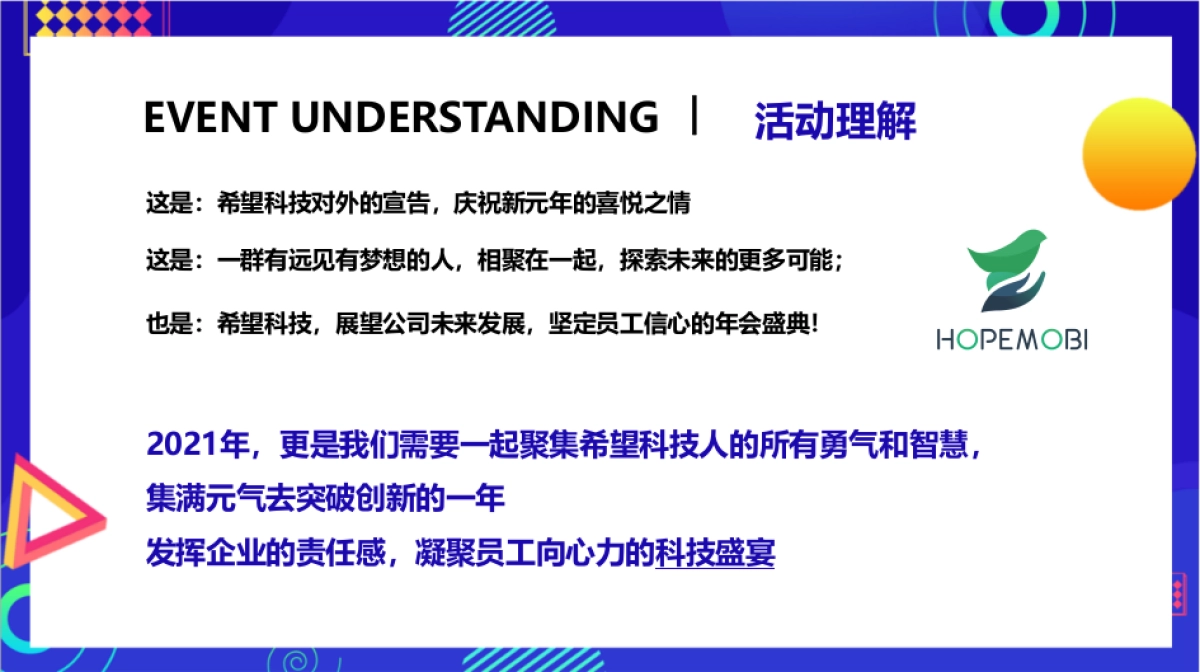 EVENT UNDERSTANDING | 活动理解

这是：希望科技对外的宣告，庆祝新元年的喜悦之情

这是：一群有远见有梦想的人，相聚在一起，探索未来的更多可能；

也是：希望科技，展望公司未来发展，坚定员工信心的年会盛典！

HOPEMOBI

2021年，更是我们需要一起聚集希望科技人的所有勇气和智慧，
集满元气去突破创新的一年
发挥企业的责任感，凝聚员工向心力的科技盛宴